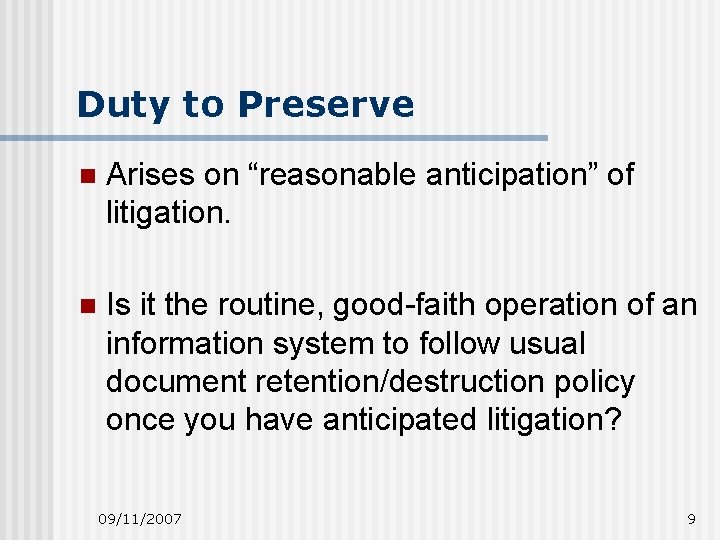 Duty to Preserve

Arises on “reasonable anticipation” of litigation.

Is it the routine, good-faith operation of an information system to follow usual document retention/destruction policy once you have anticipated litigation?

09/11/2007

9